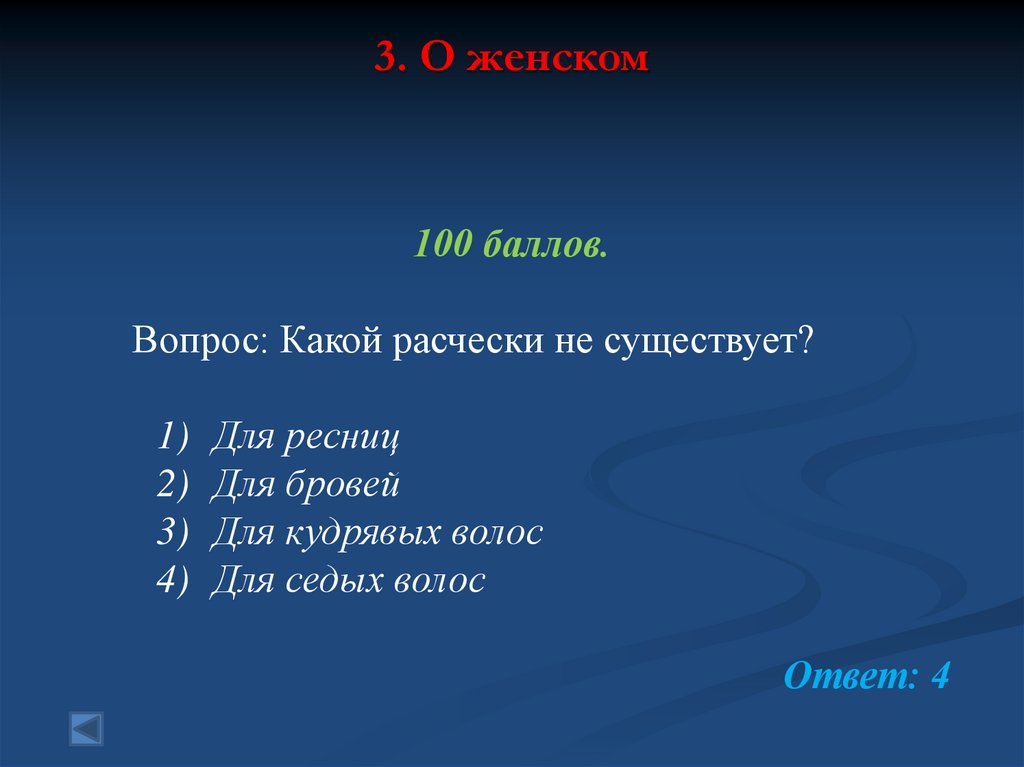 3. О женском

100 баллов.

Вопрос: Какой расчески не существует?

1) Для ресниц
2) Для бровей
3) Для кудрявых волос
4) Для седых волос

Ответ: 4